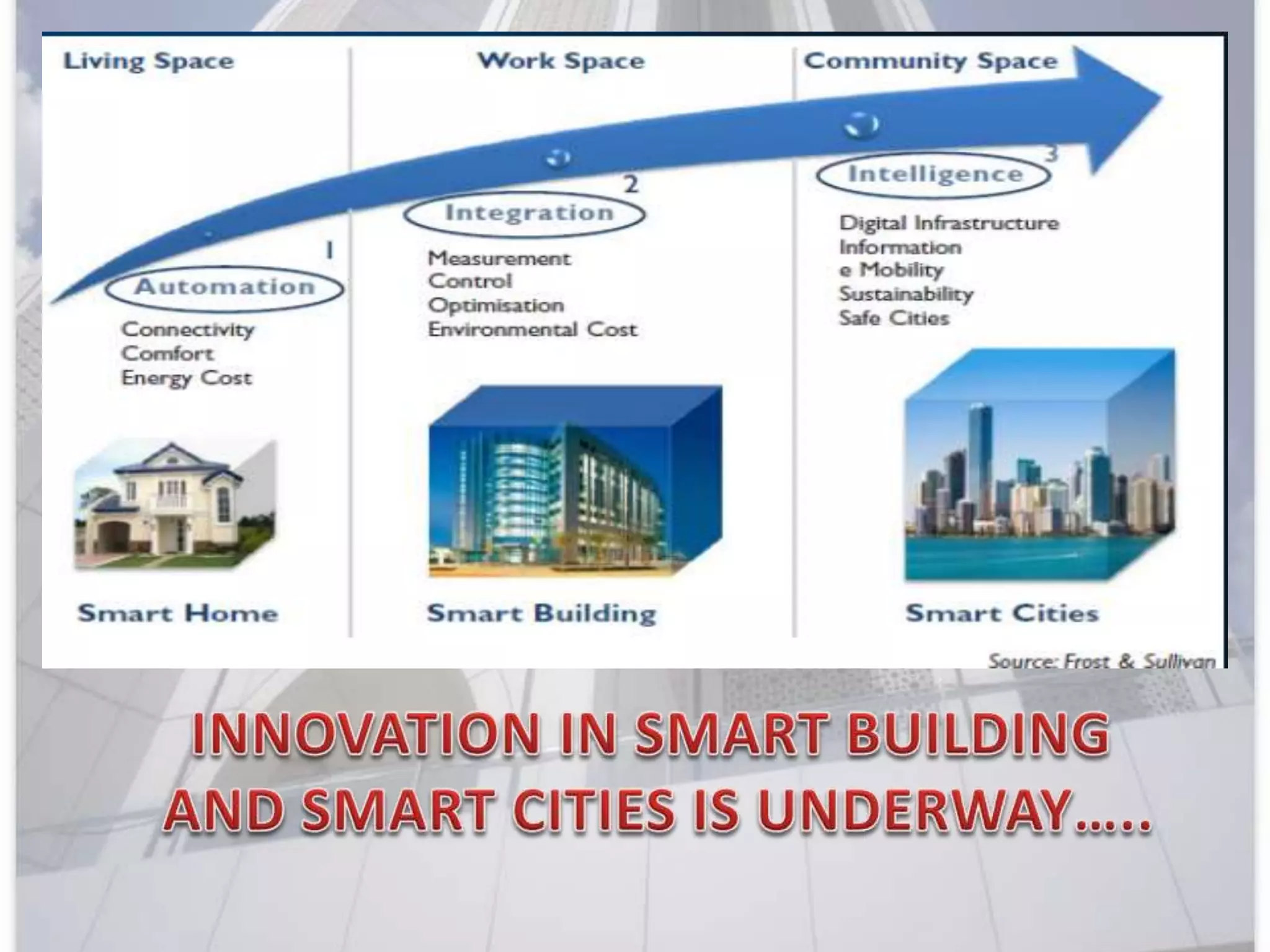 Living Space

1
Automation
Connectivity
Comfort
Energy Cost

Smart Home

Work Space

2
Integration
Measurement
Control
Optimisation
Environmental Cost

Smart Building

Community Space

3
Intelligence
Digital Infrastructure
Information
e Mobility
Sustainability
Safe Cities

Smart Cities

Source: Frost & Sullivan

INNOVATION IN SMART BUILDING AND SMART CITIES IS UNDERWAY…..